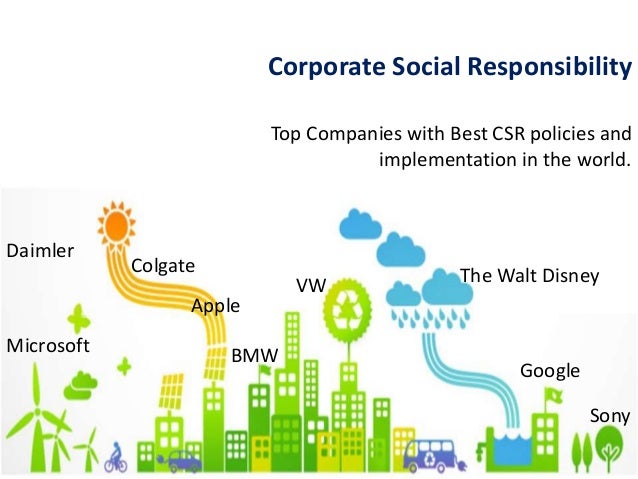 Corporate Social Responsibility

Top Companies with Best CSR policies and implementation in the world.

Daimler

Colgate

Apple

Microsoft

BMW

VW

The Walt Disney

Google

Sony